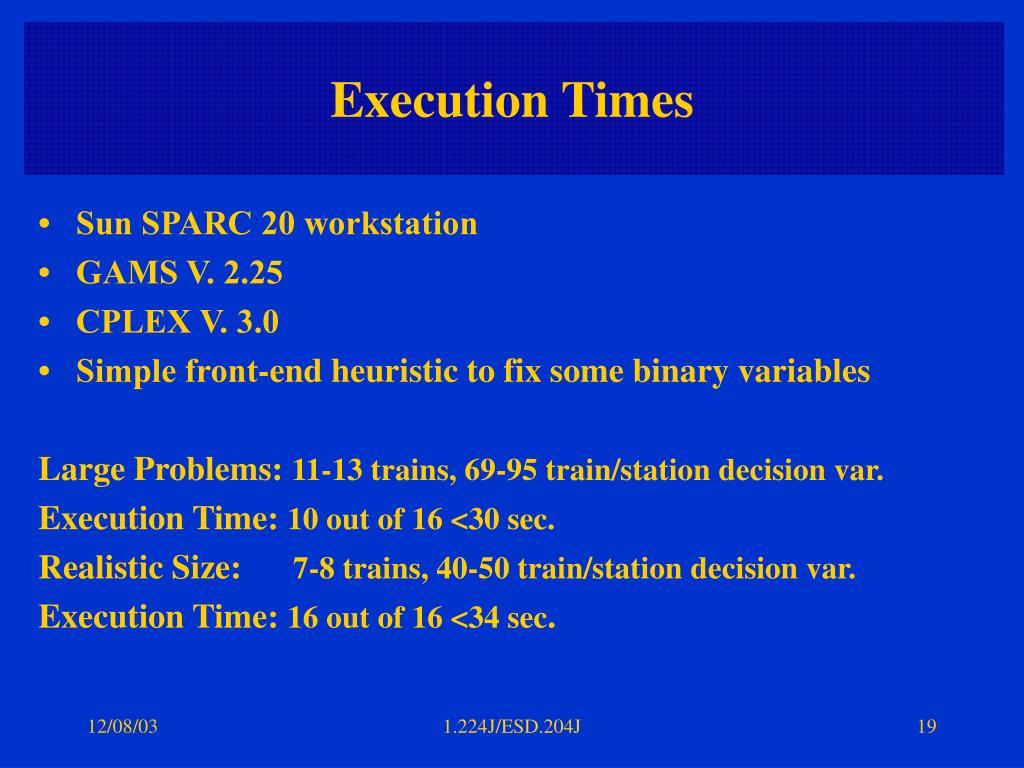 Execution Times

• Sun SPARC 20 workstation
• GAMS V. 2.25
• CPLEX V. 3.0
• Simple front-end heuristic to fix some binary variables

Large Problems: 11-13 trains, 69-95 train/station decision var.
Execution Time: 10 out of 16 <30 sec.
Realistic Size: 7-8 trains, 40-50 train/station decision var.
Execution Time: 16 out of 16 <34 sec.

12/08/03
1.224J/ESD.204J
19